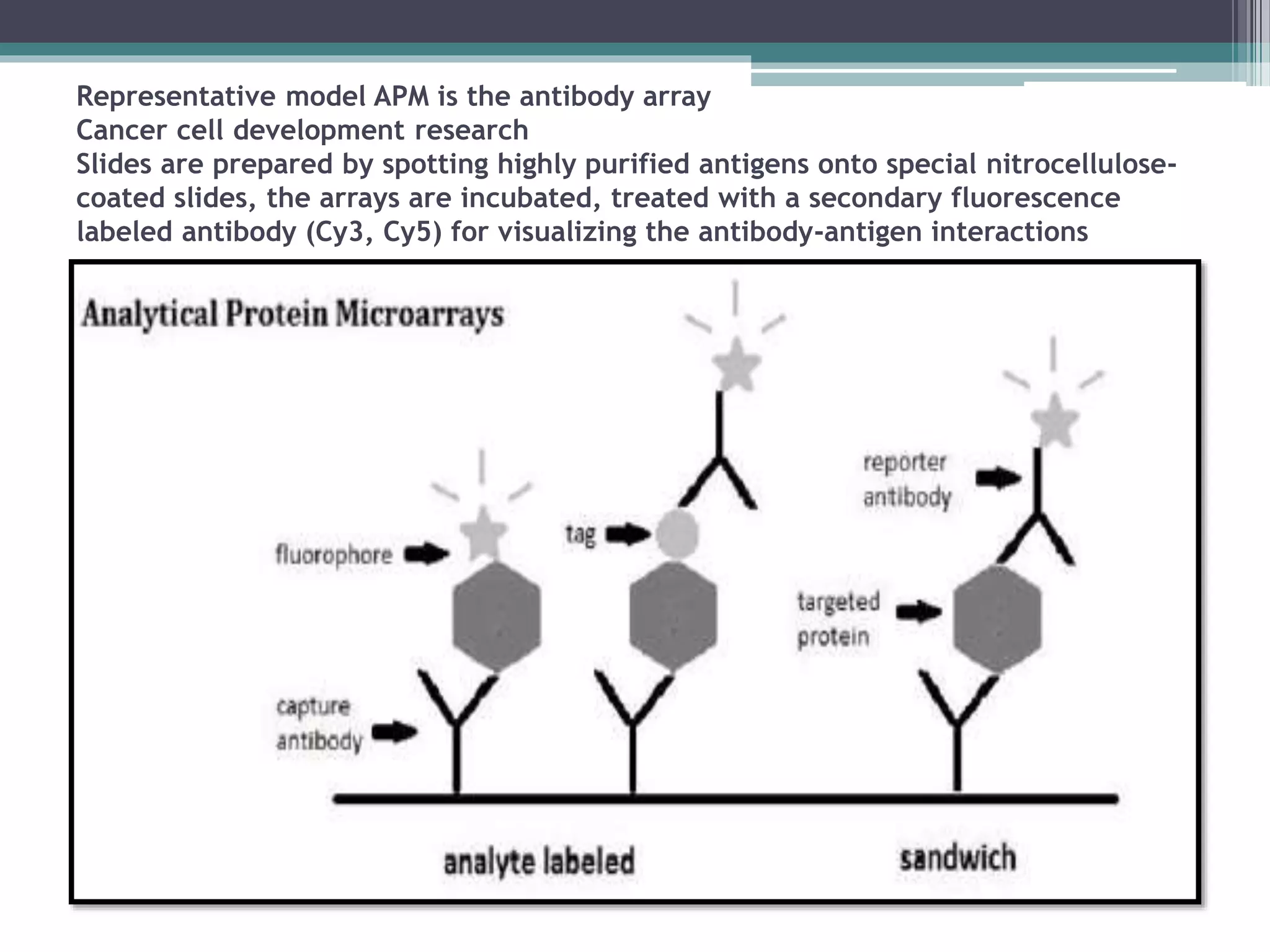 Representative model APM is the antibody array
Cancer cell development research
Slides are prepared by spotting highly purified antigens onto special nitrocellulose-coated slides, the arrays are incubated, treated with a secondary fluorescence labeled antibody (Cy3, Cy5) for visualizing the antibody-antigen interactions

Analytical Protein Microarrays

fluorophore
tag
reporter antibody
targeted protein
capture antibody

analyte labeled
sandwich